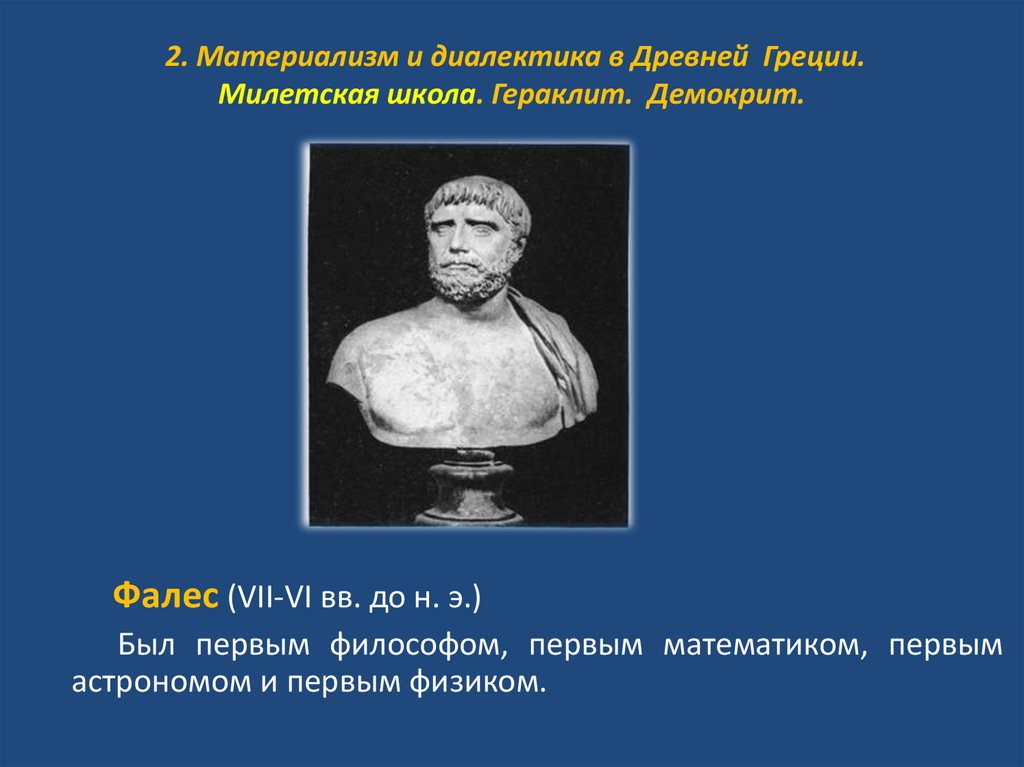 2. Материализм и диалектика в Древней Греции. Милетская школа. Гераклит. Демокрит.

Фалес (VII-VI вв. до н. э.)

Был первым философом, первым математиком, первым астрономом и первым физиком.